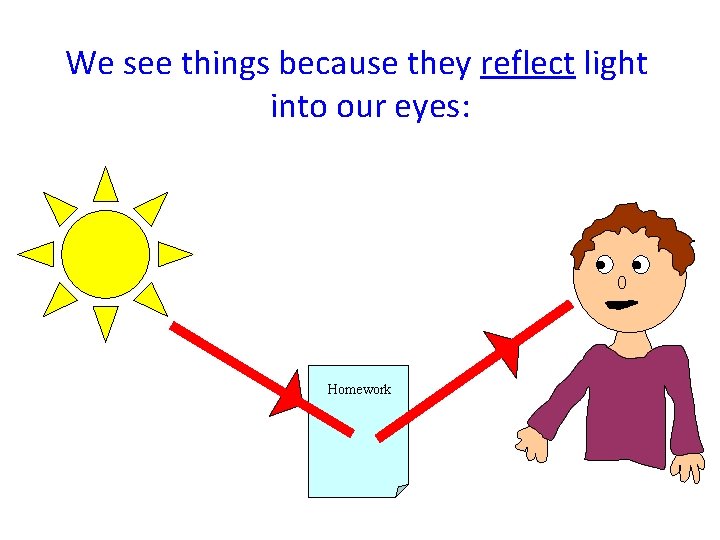 We see things because they reflect light into our eyes:

Homework